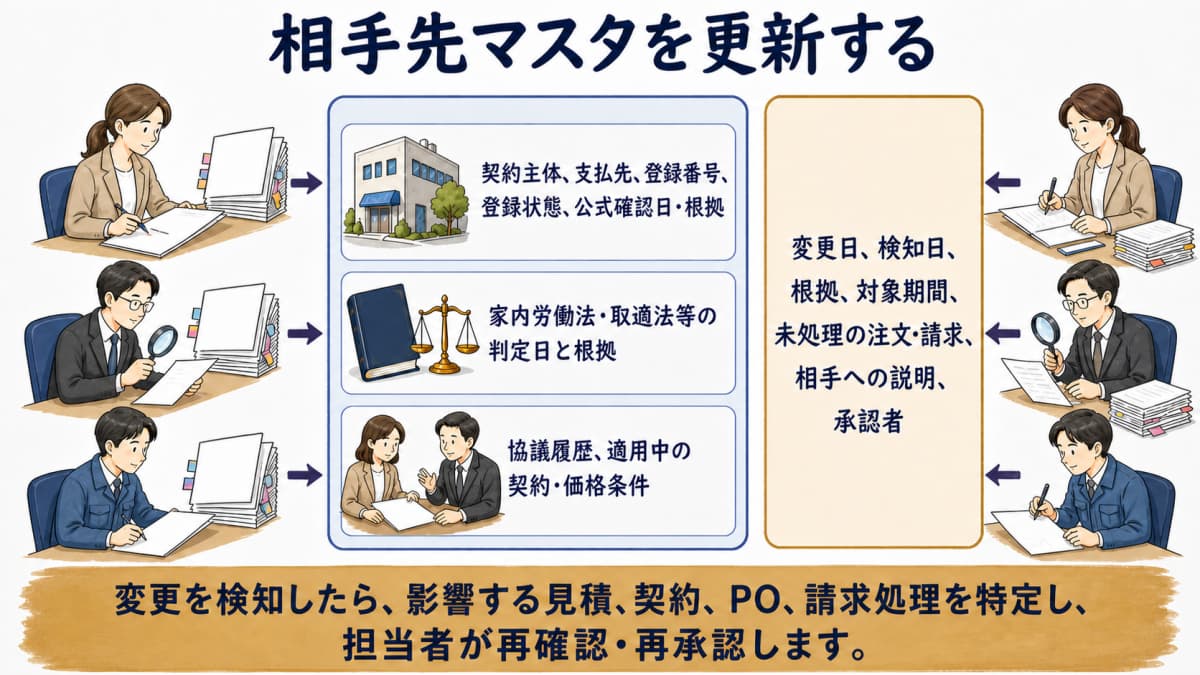 相手先マスタを更新する

契約主体、支払先、登録番号、登録状態、公式確認日・根拠

家内労働法・取適法等の判定日と根拠

協議履歴、適用中の契約・価格条件

変更日、検知日、根拠、対象期間、未処理の注文・請求、相手への説明、承認者

変更を検知したら、影響する見積、契約、PO、請求処理を特定し、担当者が再確認・再承認します。